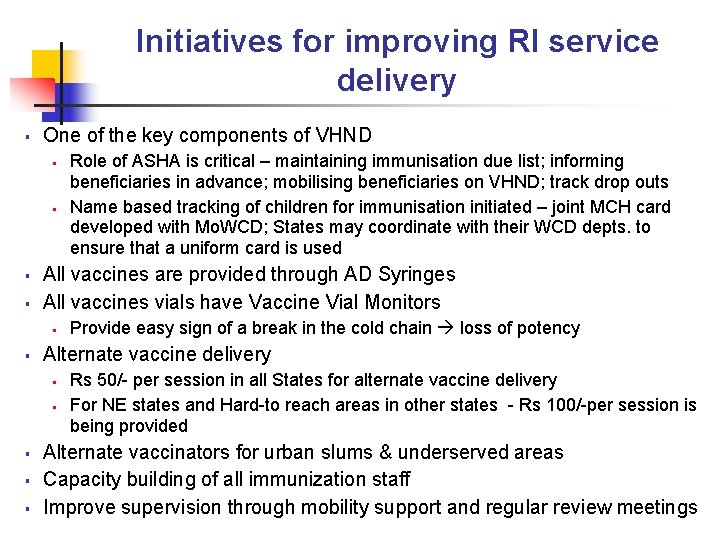 Initiatives for improving RI service delivery

- One of the key components of VHND
  - Role of ASHA is critical – maintaining immunisation due list; informing beneficiaries in advance; mobilising beneficiaries on VHND; track drop outs
  - Name based tracking of children for immunisation initiated – joint MCH card developed with MoWCD; States may coordinate with their WCD depts. to ensure that a uniform card is used
- All vaccines are provided through AD Syringes
- All vaccines vials have Vaccine Vial Monitors
  - Provide easy sign of a break in the cold chain → loss of potency
- Alternate vaccine delivery
  - Rs 50/- per session in all States for alternate vaccine delivery
  - For NE states and Hard-to reach areas in other states - Rs 100/-per session is being provided
- Alternate vaccinators for urban slums & underserved areas
- Capacity building of all immunization staff
- Improve supervision through mobility support and regular review meetings